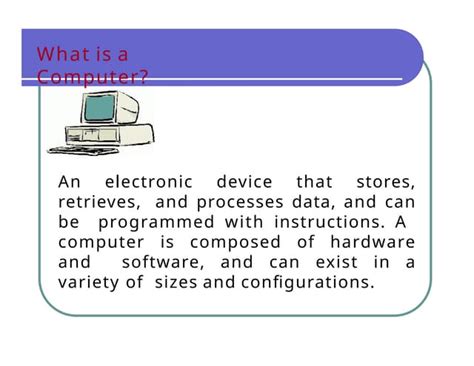 What is a Computer?

An electronic device that stores, retrieves, and processes data, and can be programmed with instructions. A computer is composed of hardware and software, and can exist in a variety of sizes and configurations.